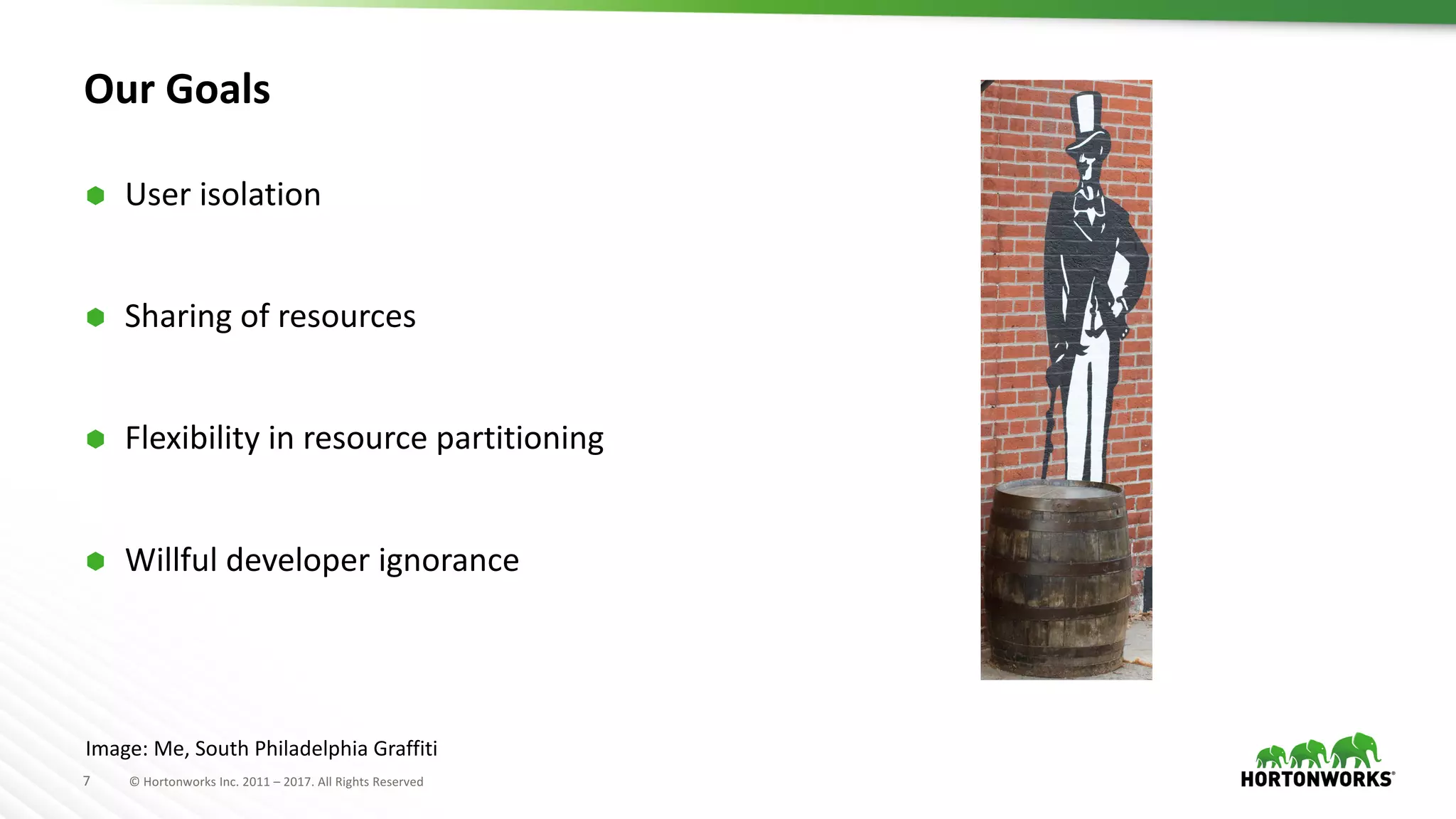 Our Goals

User isolation

Sharing of resources

Flexibility in resource partitioning

Willful developer ignorance

Image: Me, South Philadelphia Graffiti

7 © Hortonworks Inc. 2011 – 2017. All Rights Reserved

HORTONWORKS®